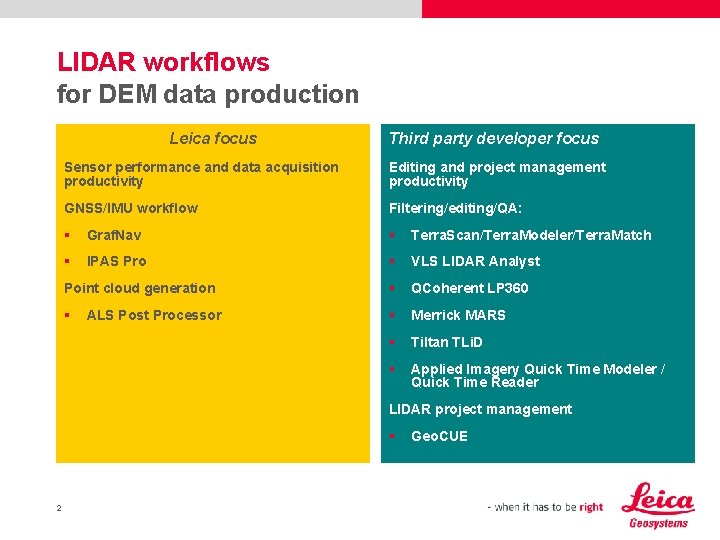 LIDAR workflows
for DEM data production

Leica focus

Sensor performance and data acquisition productivity

GNSS/IMU workflow

▪ GrafNav

▪ IPAS Pro

Point cloud generation

▪ ALS Post Processor

Third party developer focus

Editing and project management productivity

Filtering/editing/QA:

▪ TerraScan/TerraModeler/TerraMatch

▪ VLS LIDAR Analyst

▪ QCoherent LP360

▪ Merrick MARS

▪ Tiltan TLiD

▪ Applied Imagery Quick Time Modeler / Quick Time Reader

LIDAR project management

▪ GeoCUE

2

- when it has to be right

Leica
Geosystems